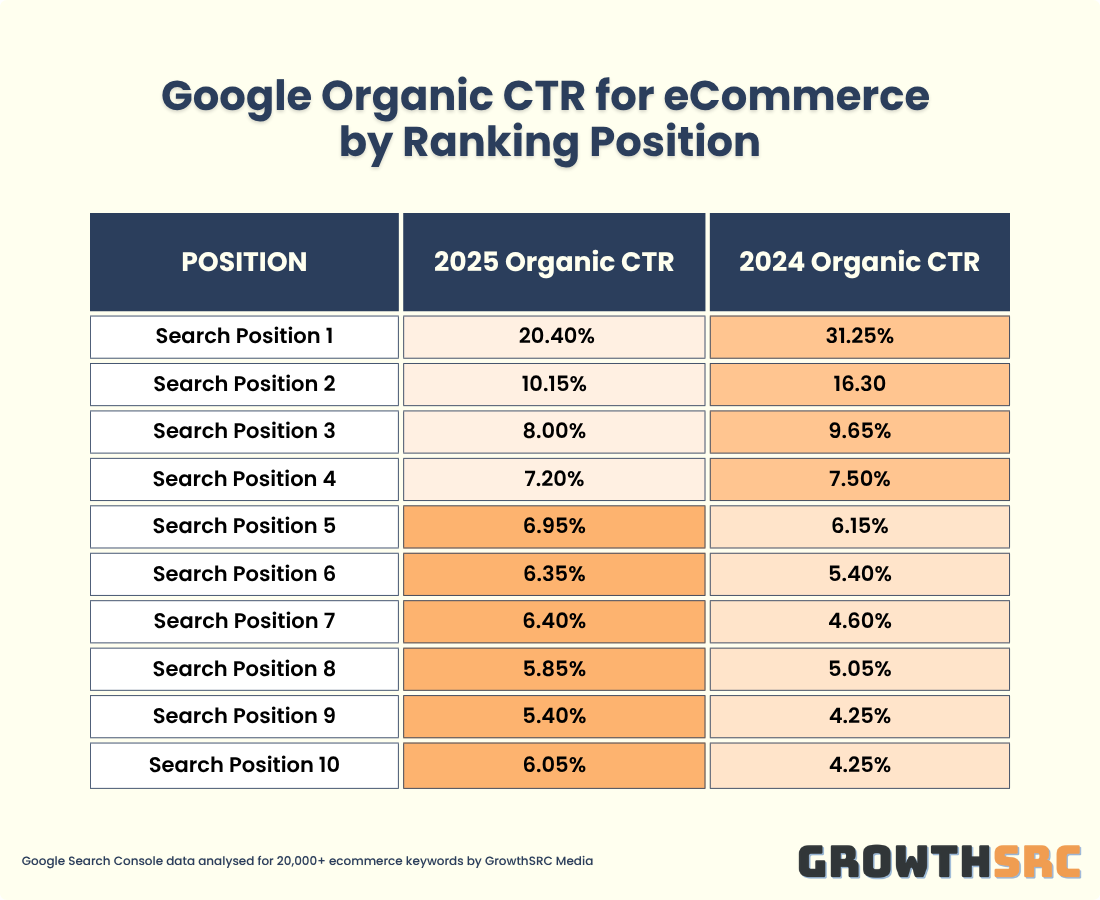 Google Organic CTR for eCommerce by Ranking Position

| POSITION | 2025 Organic CTR | 2024 Organic CTR |
|---|---|---|
| Search Position 1 | 20.40% | 31.25% |
| Search Position 2 | 10.15% | 16.30 |
| Search Position 3 | 8.00% | 9.65% |
| Search Position 4 | 7.20% | 7.50% |
| Search Position 5 | 6.95% | 6.15% |
| Search Position 6 | 6.35% | 5.40% |
| Search Position 7 | 6.40% | 4.60% |
| Search Position 8 | 5.85% | 5.05% |
| Search Position 9 | 5.40% | 4.25% |
| Search Position 10 | 6.05% | 4.25% |

Google Search Console data analysed for 20,000+ ecommerce keywords by GrowthSRC Media

GROWTHSRC